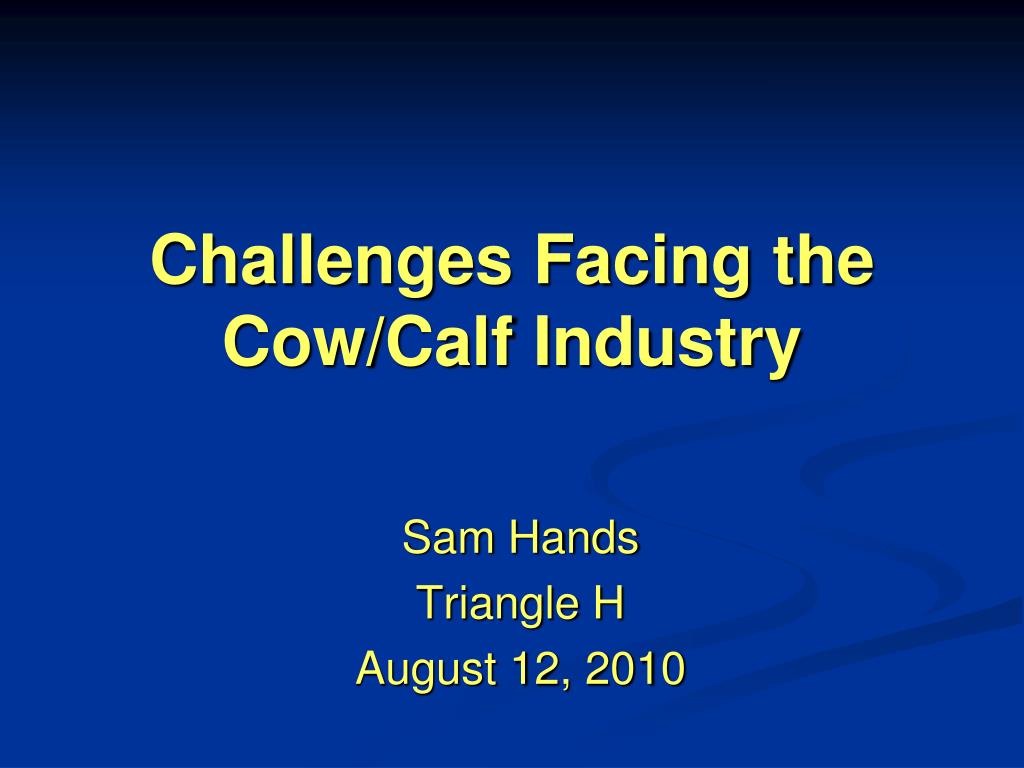 Challenges Facing the Cow/Calf Industry

Sam Hands
Triangle H
August 12, 2010